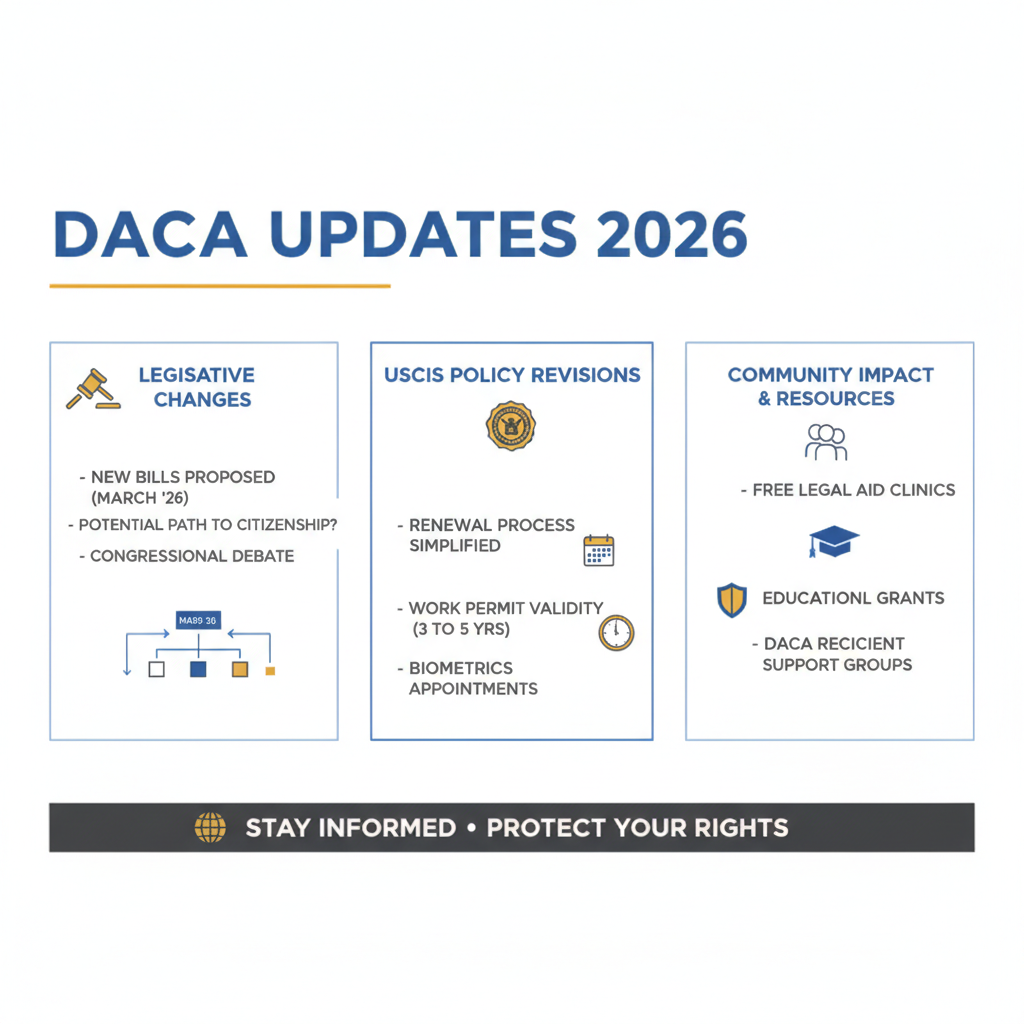 DACA UPDATES 2026

LEGISATIVE CHANGES

- NEW BILLS PROPOSED (MARCH '26)
- POTENTIAL PATH TO CITIZENSHIP?
- CONGRESSIONAL DEBATE

MA89 36

USCIS POLICY REVISIONS

- RENEWAL PROCESS SIMPLIFIED
- WORK PERMIT VALIDITY (3 TO 5 YRS)
- BIOMETRICS APPOINTMENTS

COMMUNITY IMPACT & RESOURCES

- FREE LEGAL AID CLINICS

EDUCATIONL GRANTS

- DACA RECICIENT SUPPORT GROUPS

STAY INFORMED • PROTECT YOUR RIGHTS